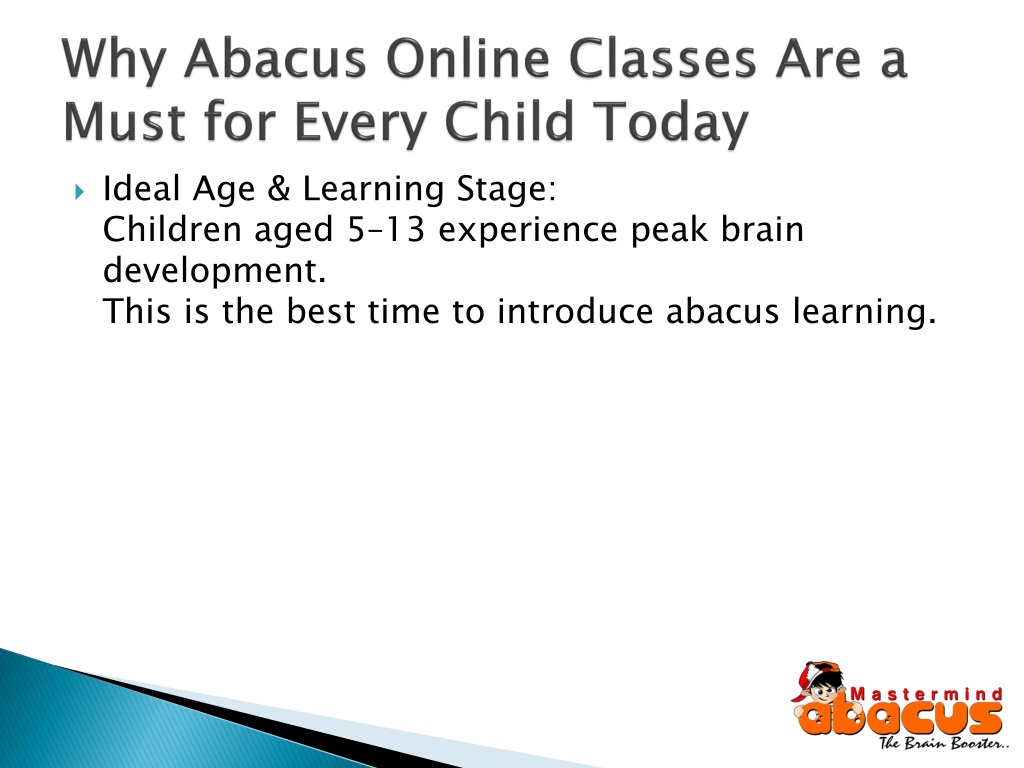 Why Abacus Online Classes Are a Must for Every Child Today

Ideal Age & Learning Stage:
Children aged 5–13 experience peak brain development.
This is the best time to introduce abacus learning.

Mastermind
abacus
The Brain Booster..